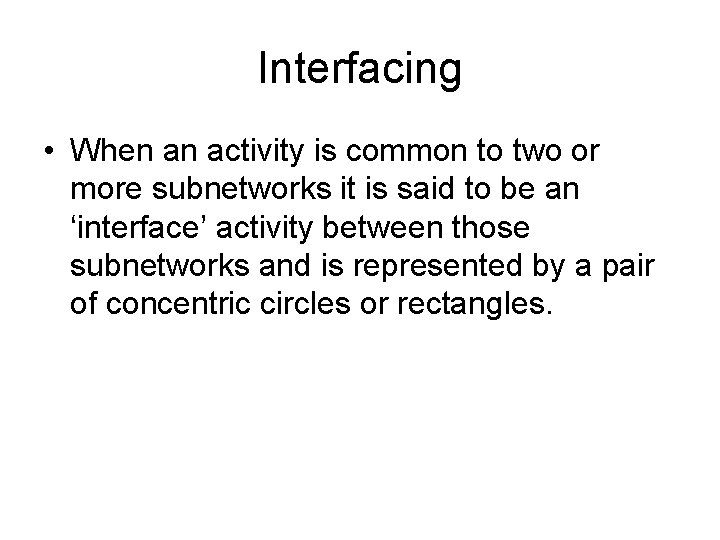 Interfacing

• When an activity is common to two or more subnetworks it is said to be an ‘interface’ activity between those subnetworks and is represented by a pair of concentric circles or rectangles.